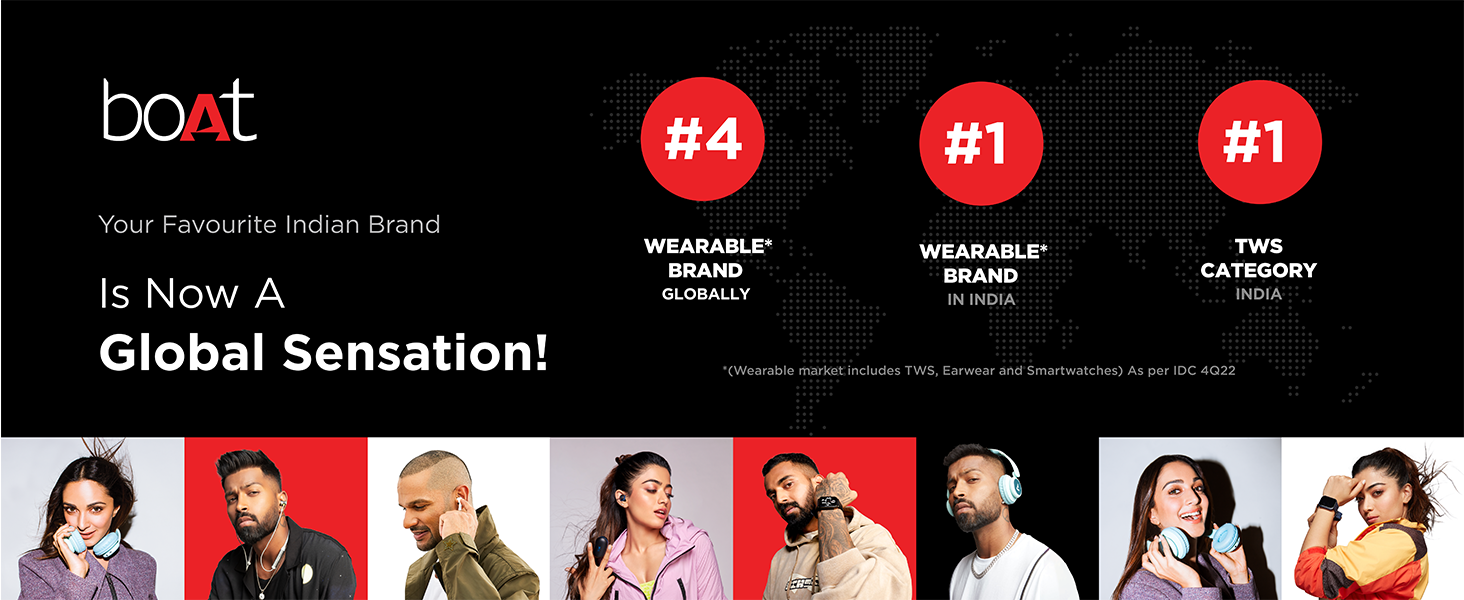 boAt

Your Favourite Indian Brand

Is Now A

Global Sensation!

#4

WEARABLE*
BRAND
GLOBALLY

#1

WEARABLE*
BRAND
IN INDIA

#1

TWS
CATEGORY
INDIA

*(Wearable market includes TWS, Earwear and Smartwatches) As per IDC 4Q22